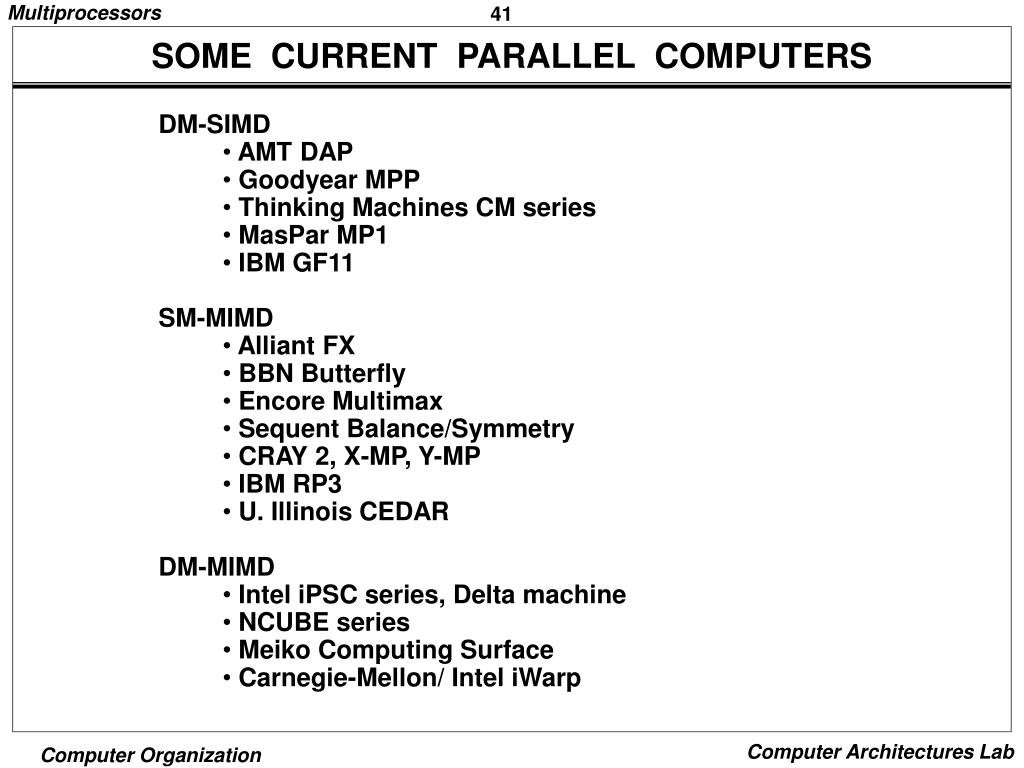 Multiprocessors

41

SOME CURRENT PARALLEL COMPUTERS

DM-SIMD
• AMT DAP
• Goodyear MPP
• Thinking Machines CM series
• MasPar MP1
• IBM GF11

SM-MIMD
• Alliant FX
• BBN Butterfly
• Encore Multimax
• Sequent Balance/Symmetry
• CRAY 2, X-MP, Y-MP
• IBM RP3
• U. Illinois CEDAR

DM-MIMD
• Intel iPSC series, Delta machine
• NCUBE series
• Meiko Computing Surface
• Carnegie-Mellon/ Intel iWarp

Computer Organization

Computer Architectures Lab